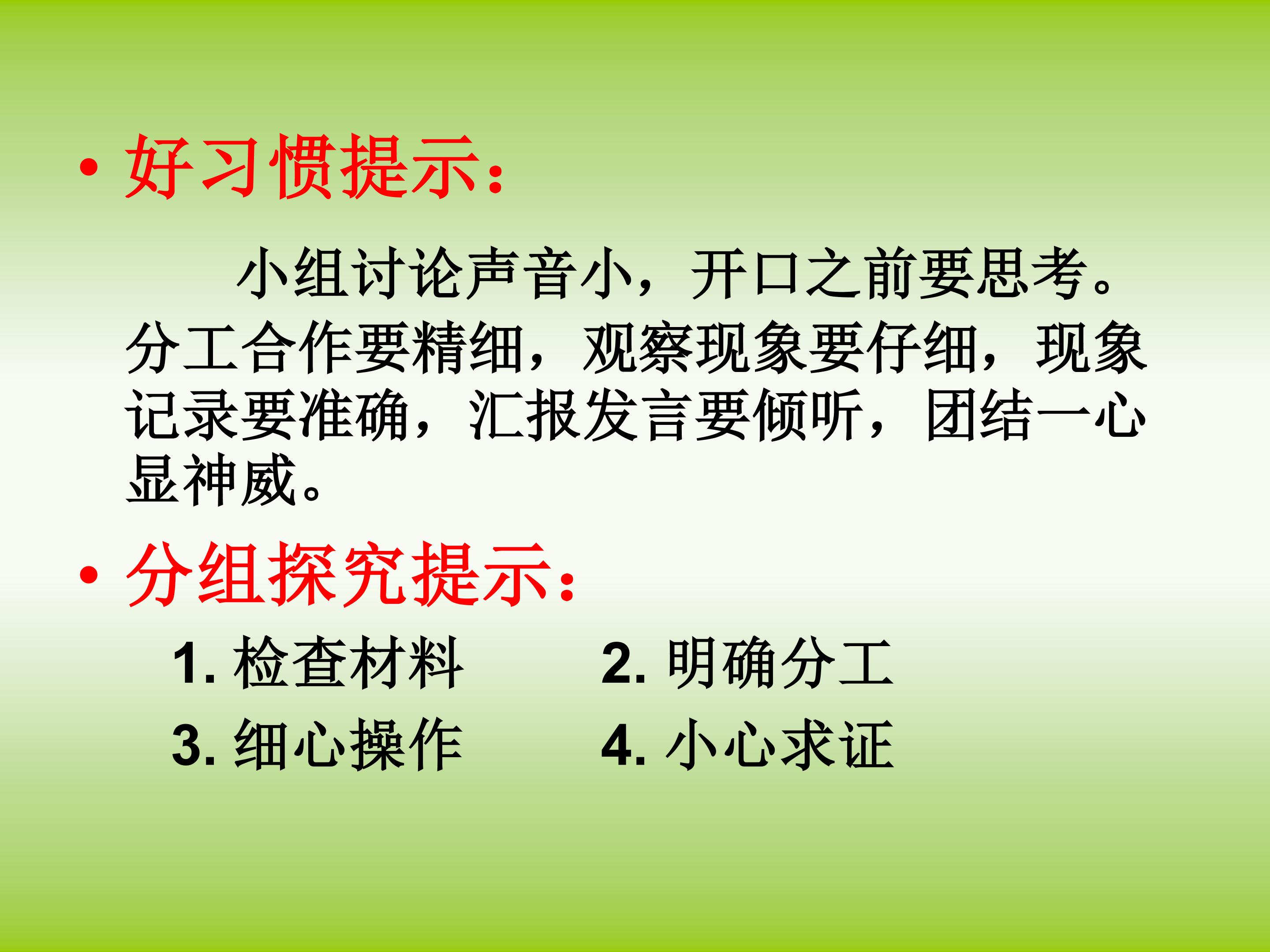 • 好习惯提示：

小组讨论声音小，开口之前要思考。分工合作要精细，观察现象要仔细，现象记录要准确，汇报发言要倾听，团结一心显神威。

• 分组探究提示：

1.检查材料 2.明确分工

3.细心操作 4.小心求证